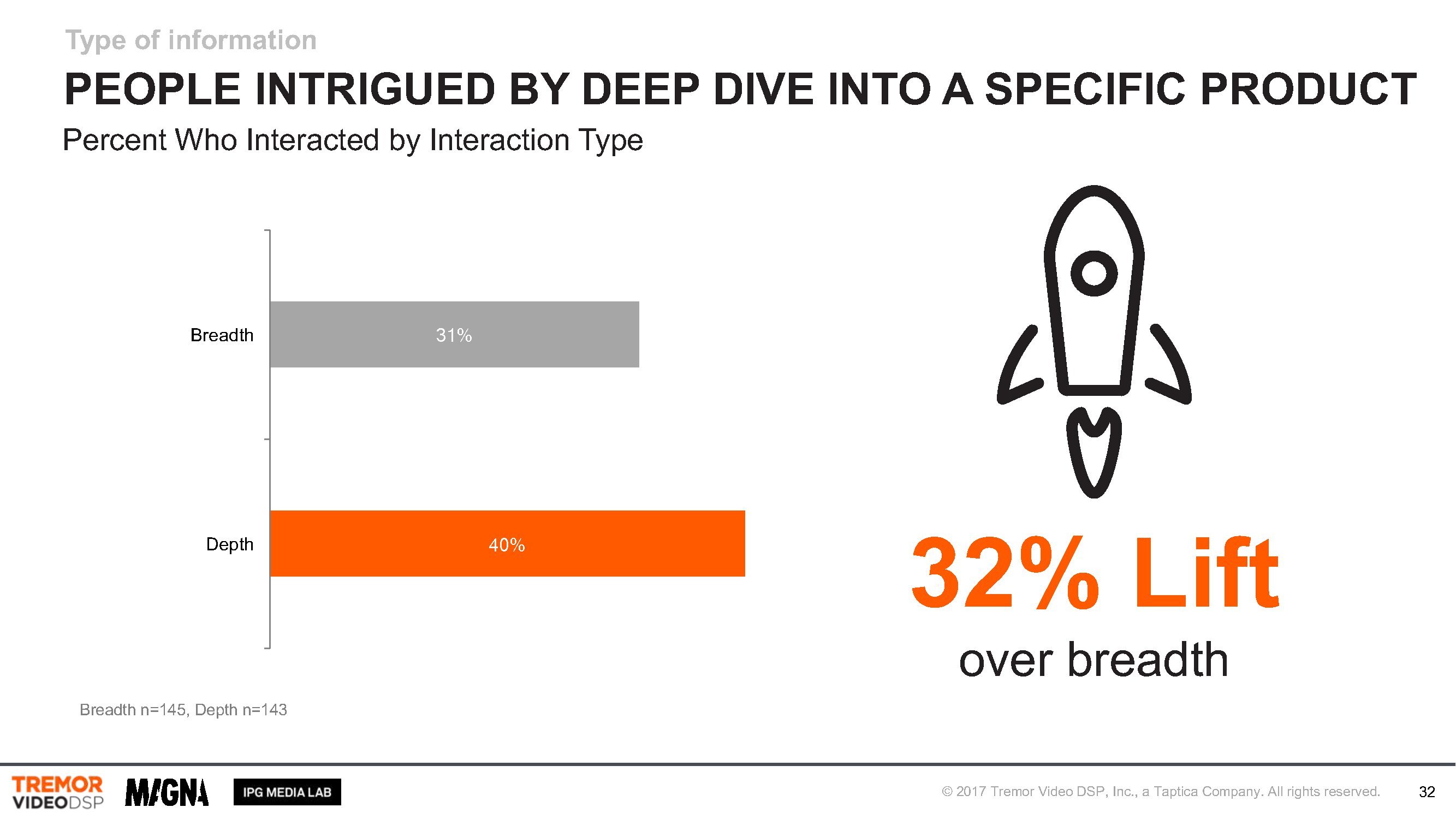 Type of information

PEOPLE INTRIGUED BY DEEP DIVE INTO A SPECIFIC PRODUCT

Percent Who Interacted by Interaction Type

Breadth 31%

Depth 40%

32% Lift

over breadth

Breadth n=145, Depth n=143

TREMOR VIDEODSP MAGNA IPG MEDIA LAB

© 2017 Tremor Video DSP, Inc., a Taptica Company. All rights reserved.

32